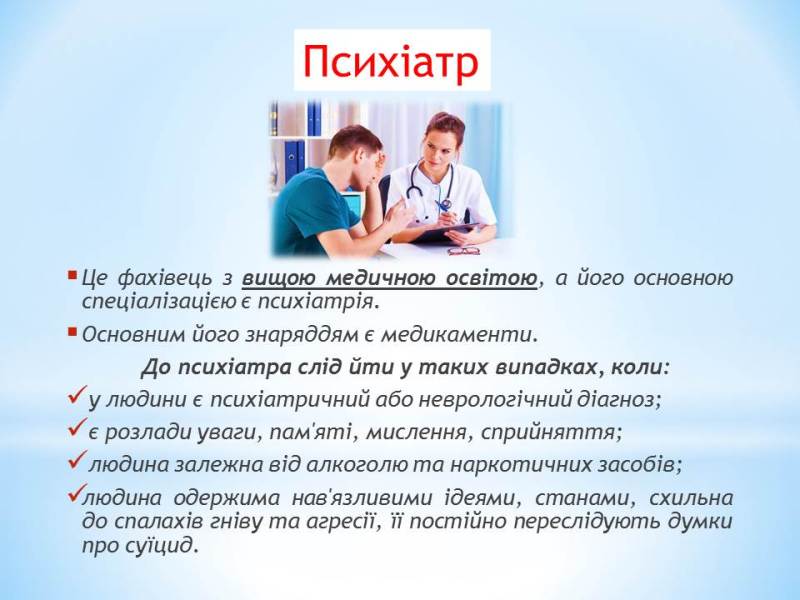 Психіатр

▪ Це фахівець з вищою медичною освітою, а його основною спеціалізацією є психіатрія.

▪ Основним його знаряддям є медикаменти.

До психіатра слід йти у таких випадках, коли:

✓ у людини є психіатричний або неврологічний діагноз;

✓ є розлади уваги, пам'яті, мислення, сприйняття;

✓ людина залежна від алкоголю та наркотичних засобів;

✓ людина одержима нав'язливими ідеями, станами, схильна до спалахів гніву та агресії, її постійно переслідують думки про суїцид.